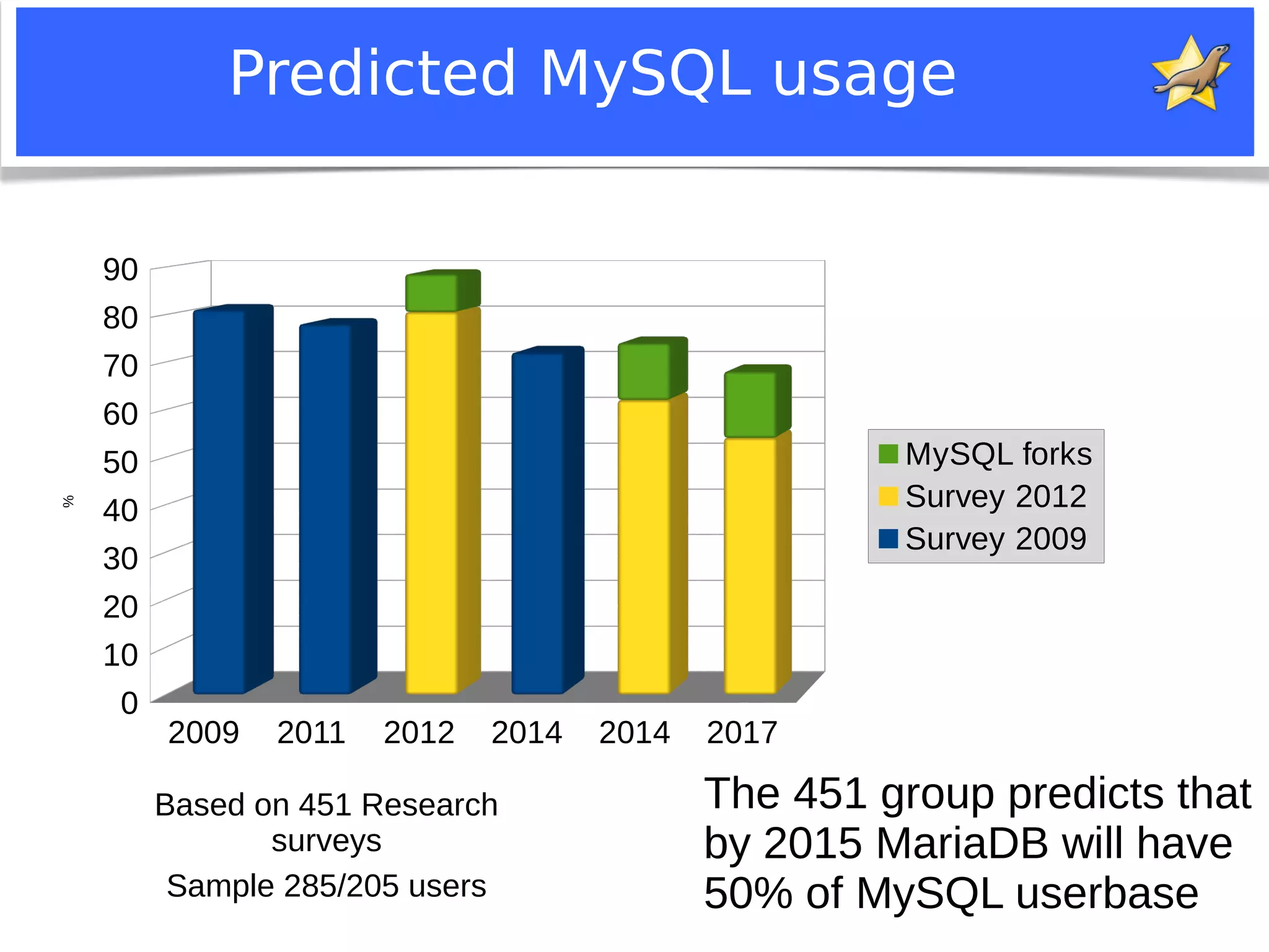 Predicted MySQL usage

90
80
70
60
50
40
30
20
10
0

%

2009 2011 2012 2014 2014 2017

MySQL forks
Survey 2012
Survey 2009

Based on 451 Research surveys

Sample 285/205 users

The 451 group predicts that by 2015 MariaDB will have 50% of MySQL userbase